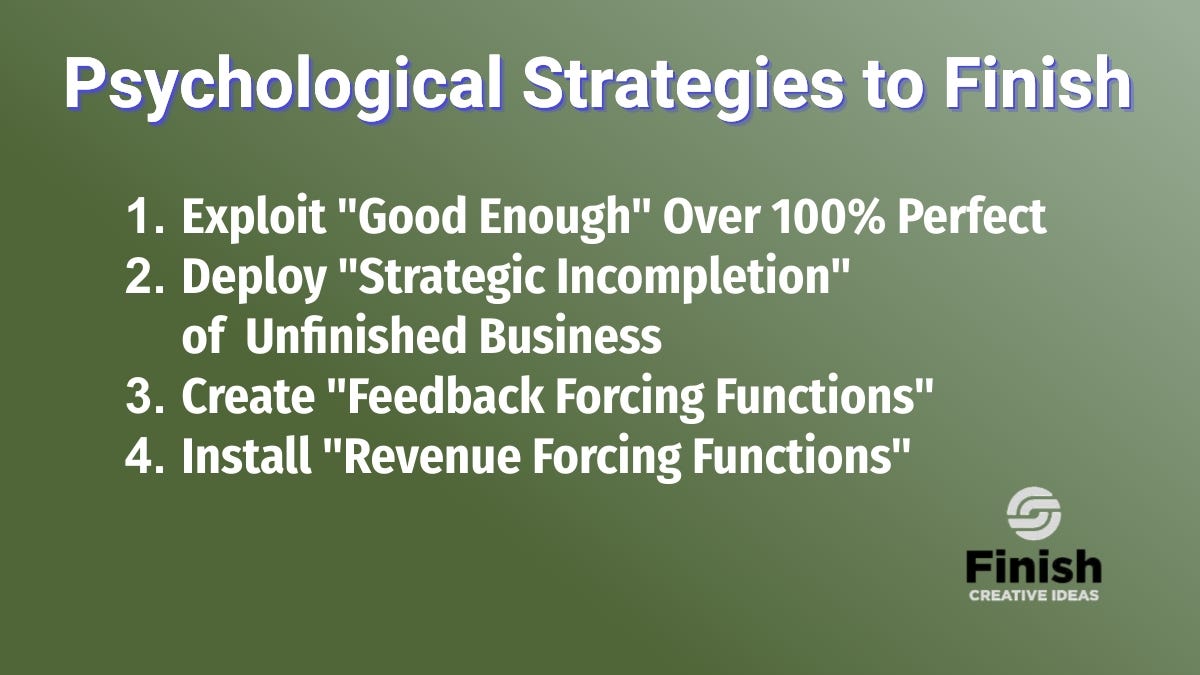 Psychological Strategies to Finish

1. Exploit "Good Enough" Over 100% Perfect
2. Deploy "Strategic Incompletion" of Unfinished Business
3. Create "Feedback Forcing Functions"
4. Install "Revenue Forcing Functions"

Finish
CREATIVE IDEAS